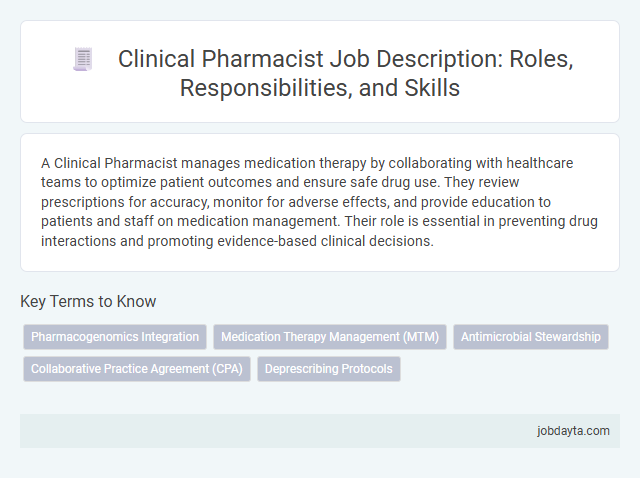 Clinical Pharmacist Job Description: Roles, Responsibilities, and Skills

A Clinical Pharmacist manages medication therapy by collaborating with healthcare teams to optimize patient outcomes and ensure safe drug use. They review prescriptions for accuracy, monitor for adverse effects, and provide education to patients and staff on medication management. Their role is essential in preventing drug interactions and promoting evidence-based clinical decisions.

Key Terms to Know

Pharmacogenomics Integration
Medication Therapy Management (MTM)
Antimicrobial Stewardship
Collaborative Practice Agreement (CPA)
Deprescribing Protocols

jobdayta.com